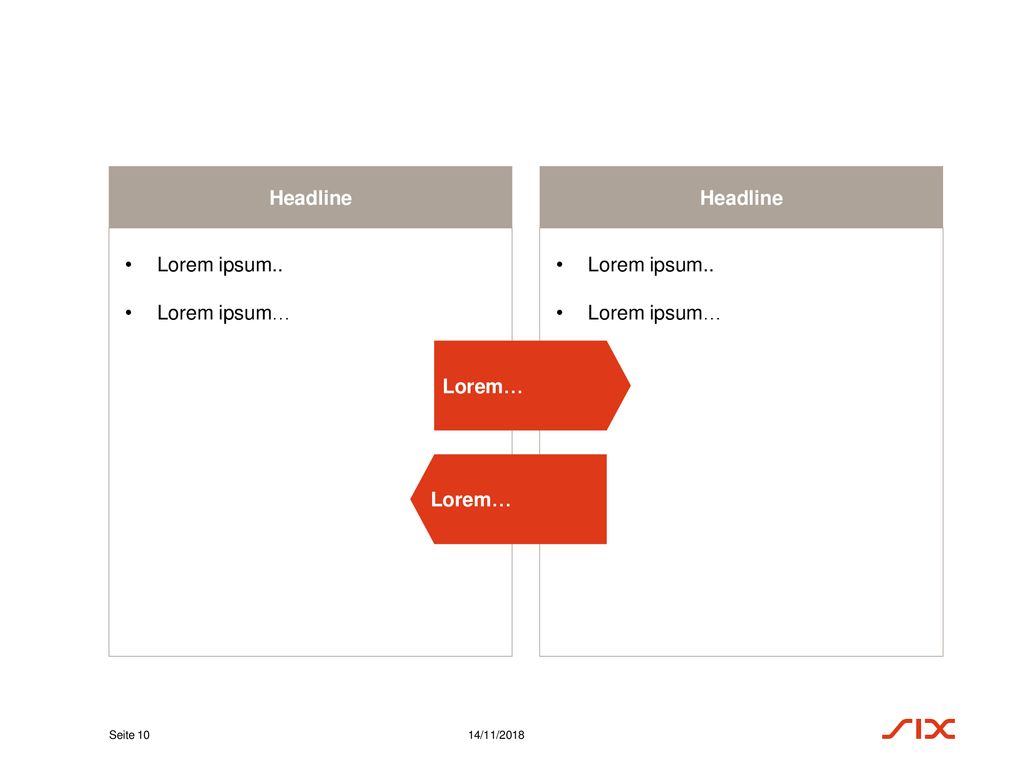 Headline

• Lorem ipsum..

• Lorem ipsum…

Headline

• Lorem ipsum..

• Lorem ipsum…

Lorem…

Lorem…

Seite 10

14/11/2018

SIX